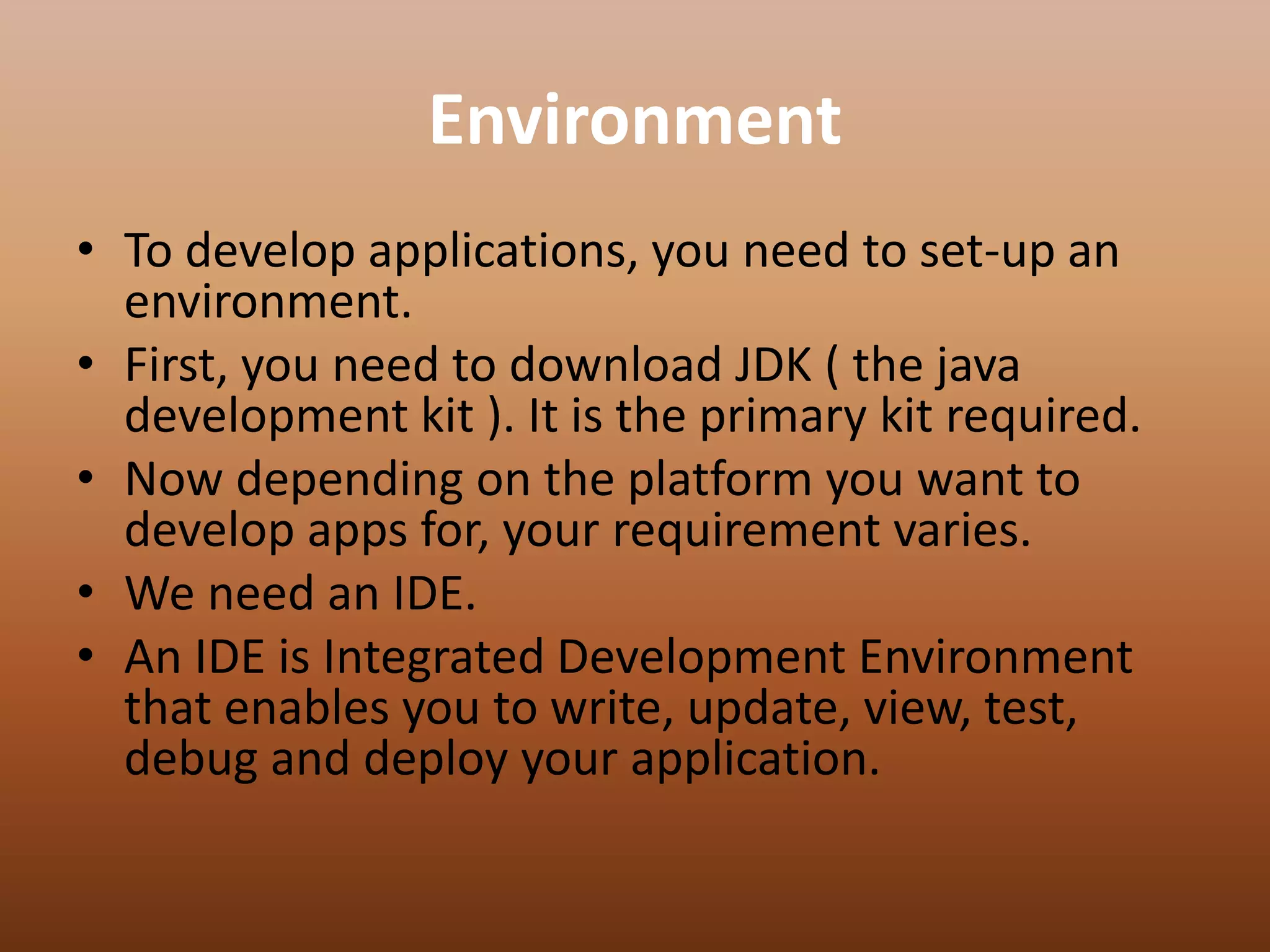 Environment

• To develop applications, you need to set-up an environment.
• First, you need to download JDK ( the java development kit ). It is the primary kit required.
• Now depending on the platform you want to develop apps for, your requirement varies.
• We need an IDE.
• An IDE is Integrated Development Environment that enables you to write, update, view, test, debug and deploy your application.